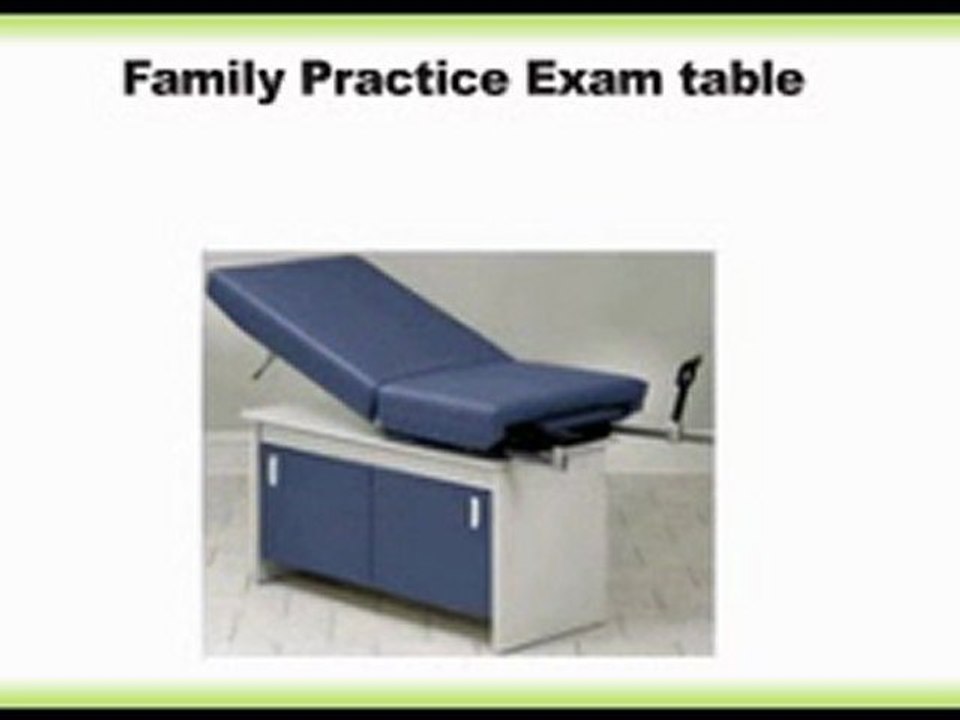 Family Practice Exam table